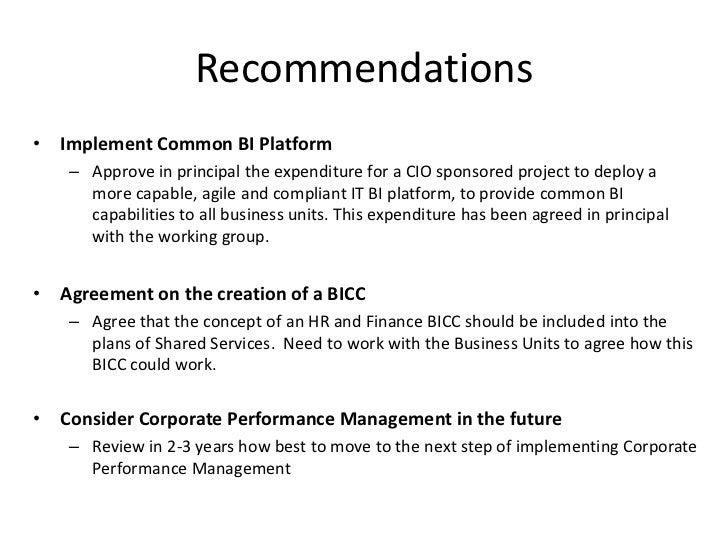 Recommendations

• Implement Common BI Platform

– Approve in principal the expenditure for a CIO sponsored project to deploy a more capable, agile and compliant IT BI platform, to provide common BI capabilities to all business units. This expenditure has been agreed in principal with the working group.

• Agreement on the creation of a BICC

– Agree that the concept of an HR and Finance BICC should be included into the plans of Shared Services. Need to work with the Business Units to agree how this BICC could work.

• Consider Corporate Performance Management in the future

– Review in 2-3 years how best to move to the next step of implementing Corporate Performance Management